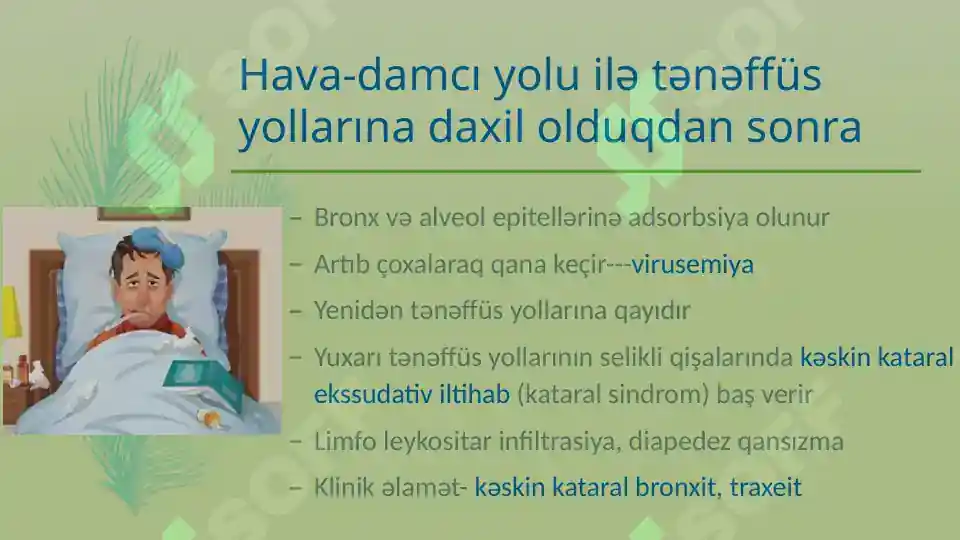 Hava-damcı yolu ilə tənəffüs yollarına daxil olduqdan sonra

– Bronx və alveol epitellərinə adsorbsiya olunur
– Artıb çoxalaraq qana keçir---virusemiya
– Yenidən tənəffüs yollarına qayıdır
– Yuxarı tənəffüs yollarının selikli qişalarında kəskin kataral ekssudativ iltihab (kataral sindrom) baş verir
– Limfo leykositar infiltrasiya, diapedez qansızma
– Klinik əlamət- kəskin kataral bronxit, traxeit